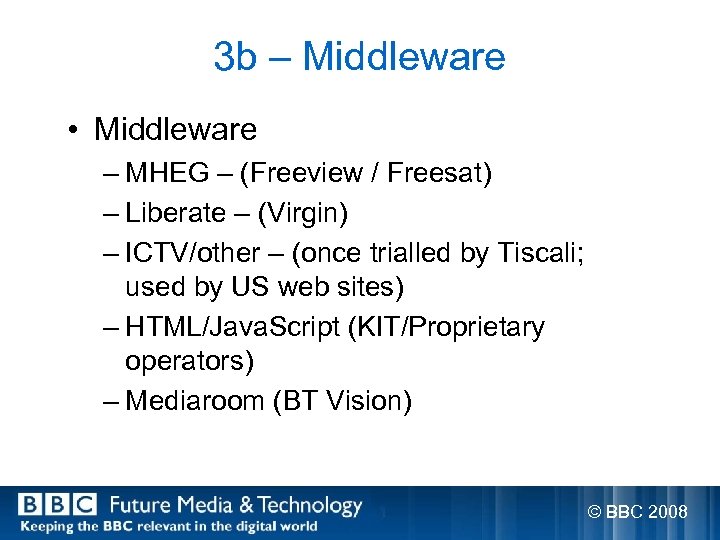 3b – Middleware

• Middleware
– MHEG – (Freeview / Freesat)
– Liberate – (Virgin)
– ICTV/other – (once trialled by Tiscali; used by US web sites)
– HTML/JavaScript (KIT/Proprietary operators)
– Mediaroom (BT Vision)

BBC Future Media & Technology
Keeping the BBC relevant in the digital world
© BBC 2008